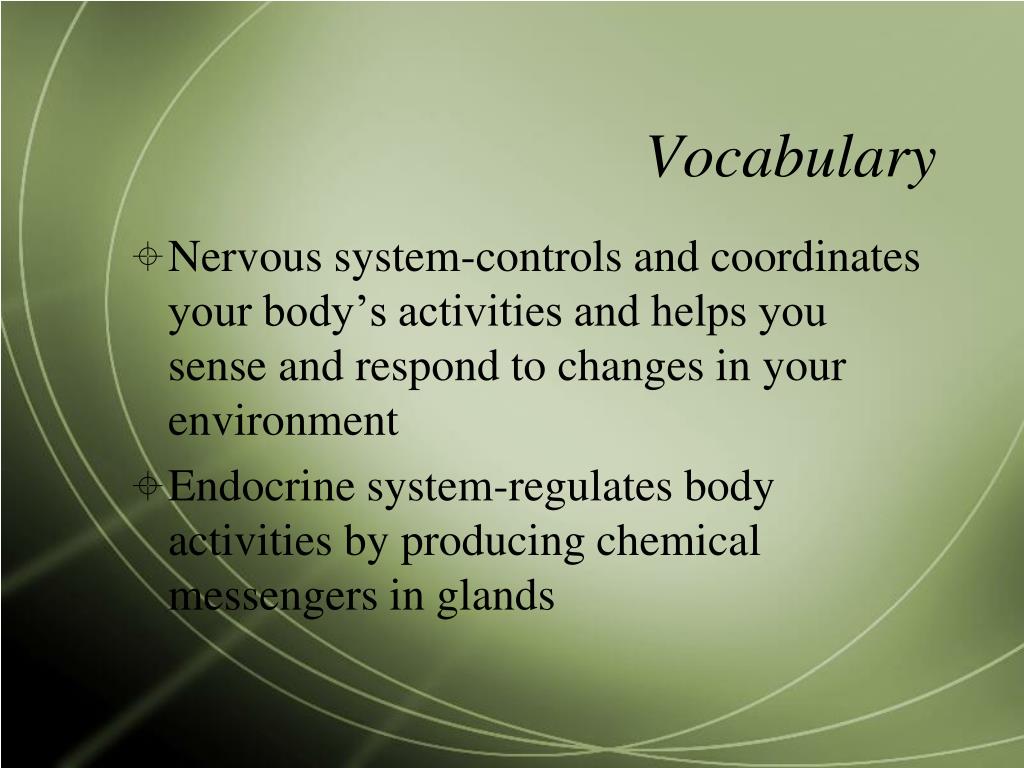 Vocabulary

Nervous system-controls and coordinates your body’s activities and helps you sense and respond to changes in your environment

Endocrine system-regulates body activities by producing chemical messengers in glands